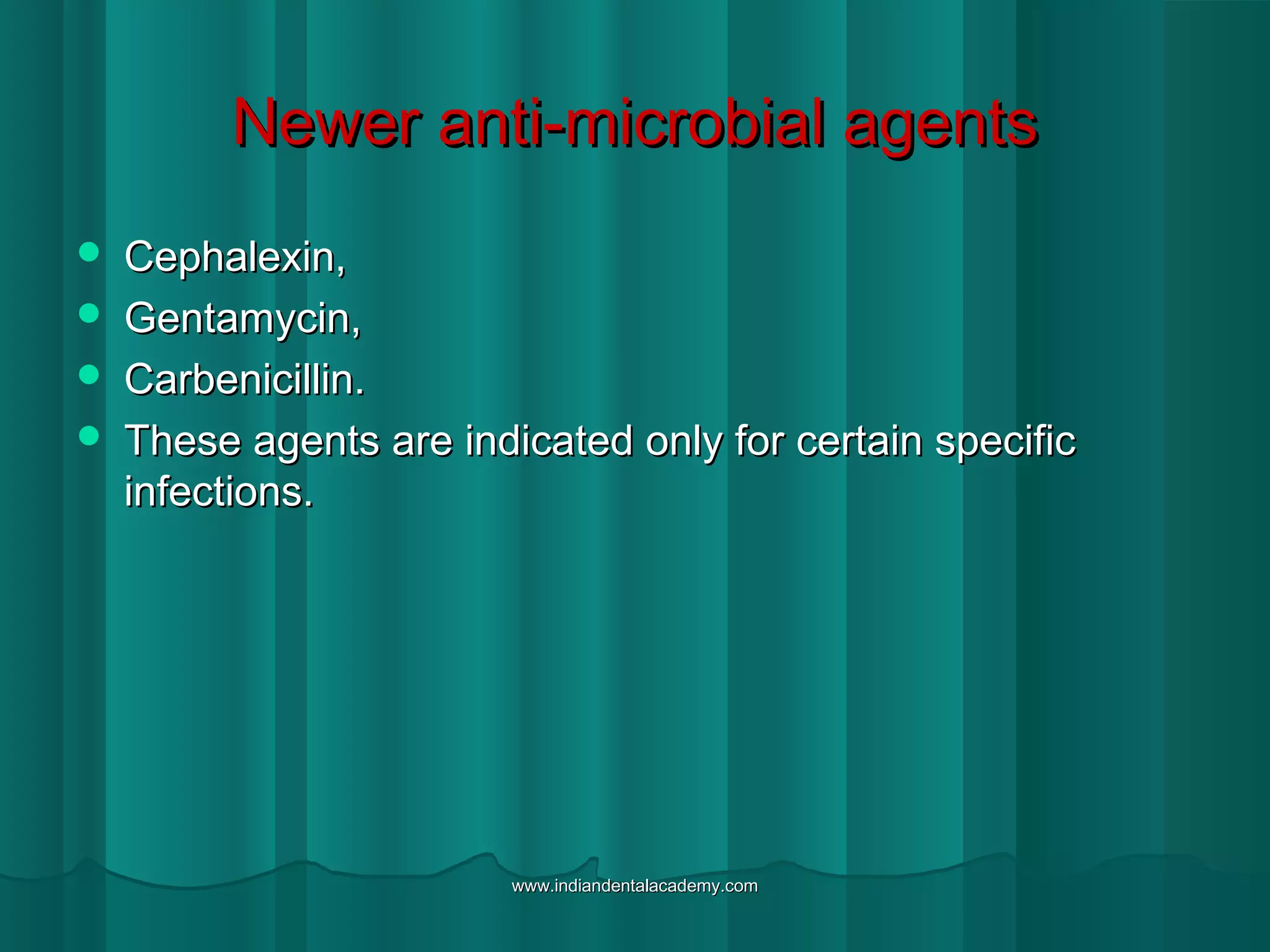 Newer anti-microbial agents

- Cephalexin,
- Gentamycin,
- Carbenicillin.
- These agents are indicated only for certain specific infections.

www.indiandentalacademy.com